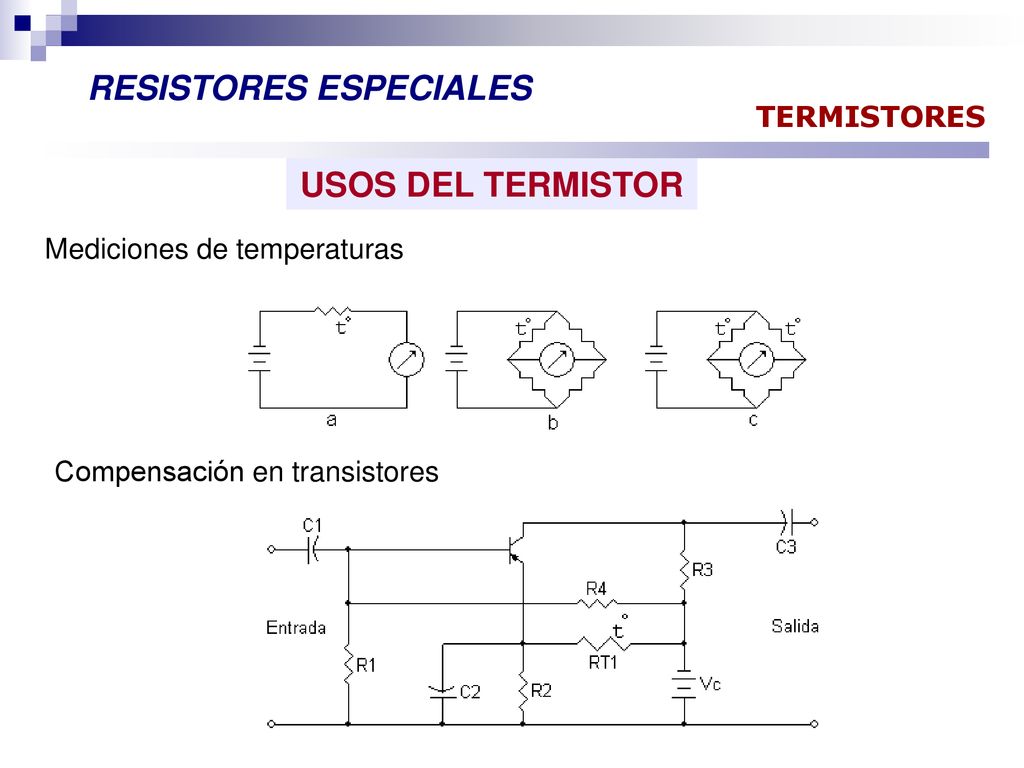 RESISTORES ESPECIALES

TERMISTORES

USOS DEL TERMISTOR

Mediciones de temperaturas

t°

a

t°

b

t° t°

c

Compensación en transistores

C1

C3

R3

R4

Entrada

Salida

t°

RT1

R1

C2

R2

Vc